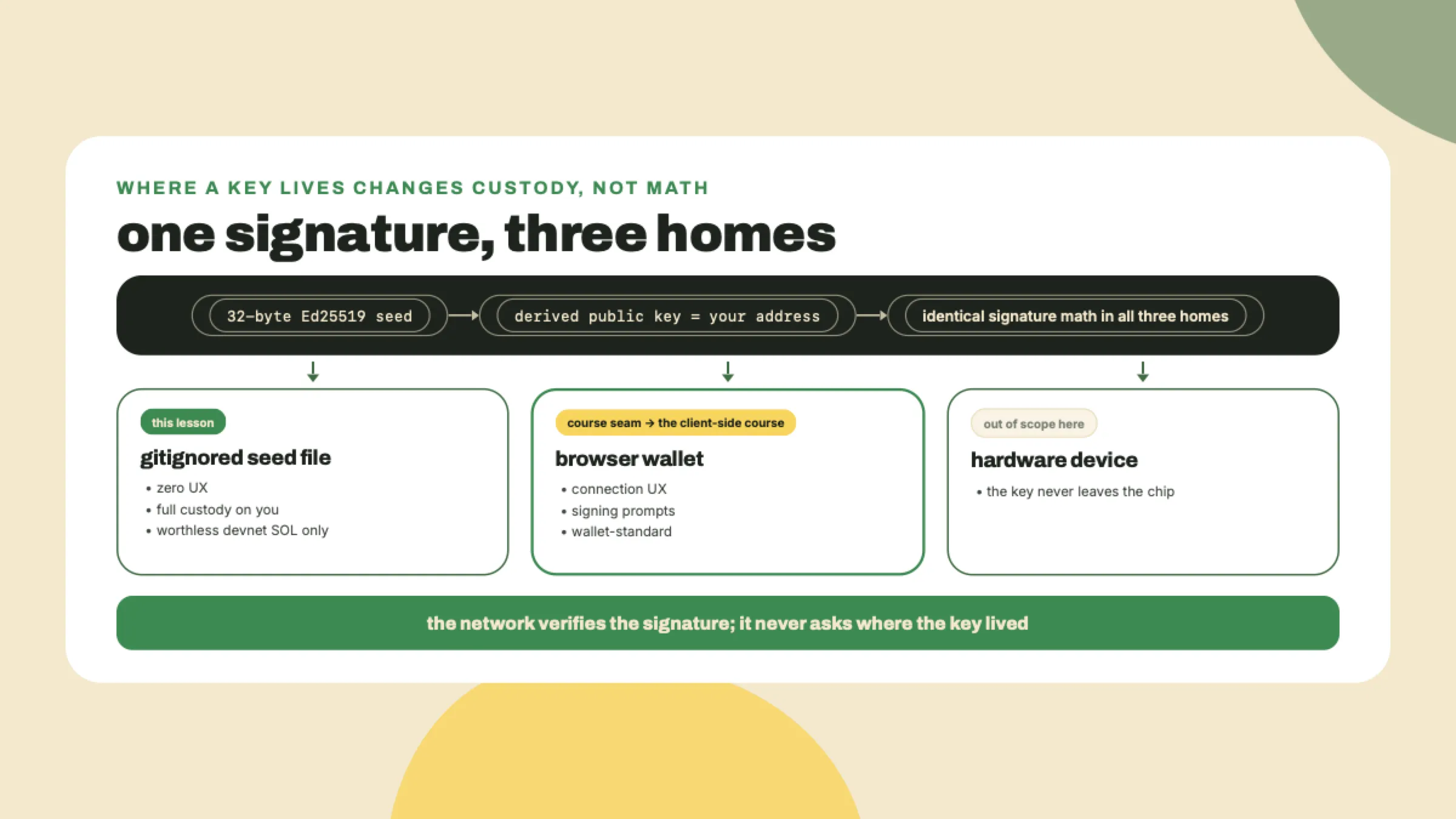 WHERE A KEY LIVES CHANGES CUSTODY, NOT MATH

one signature, three homes

32-byte Ed25519 seed → derived public key = your address → identical signature math in all three homes

this lesson
gitignored seed file
• zero UX
• full custody on you
• worthless devnet SOL only

course seam → the client-side course
browser wallet
• connection UX
• signing prompts
• wallet-standard

out of scope here
hardware device
• the key never leaves the chip

the network verifies the signature; it never asks where the key lived